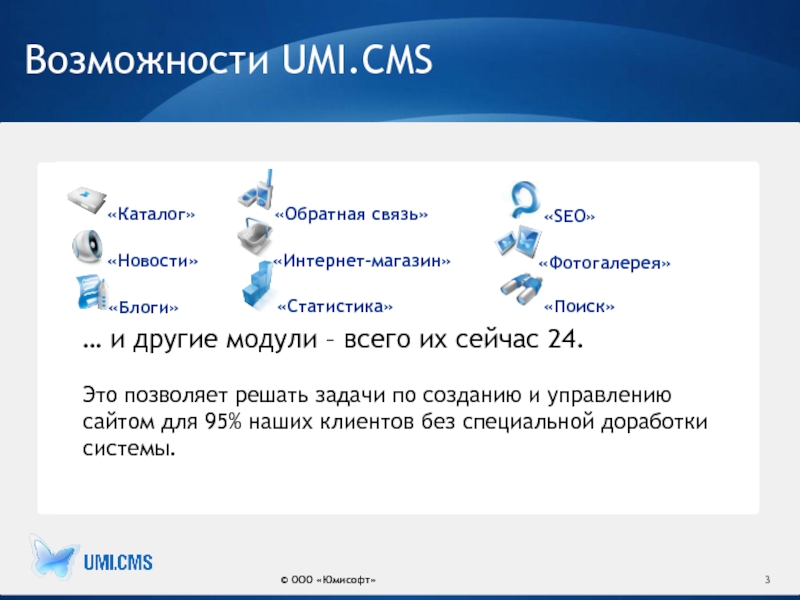 Возможности UMI.CMS

«Каталог»
«Новости»
«Блоги»

«Обратная связь»
«Интернет-магазин»
«Статистика»

«SEO»
«Фотогалерея»
«Поиск»

… и другие модули – всего их сейчас 24.

Это позволяет решать задачи по созданию и управлению сайтом для 95% наших клиентов без специальной доработки системы.

UMI.CMS

© ООО «Юмисофт»

3